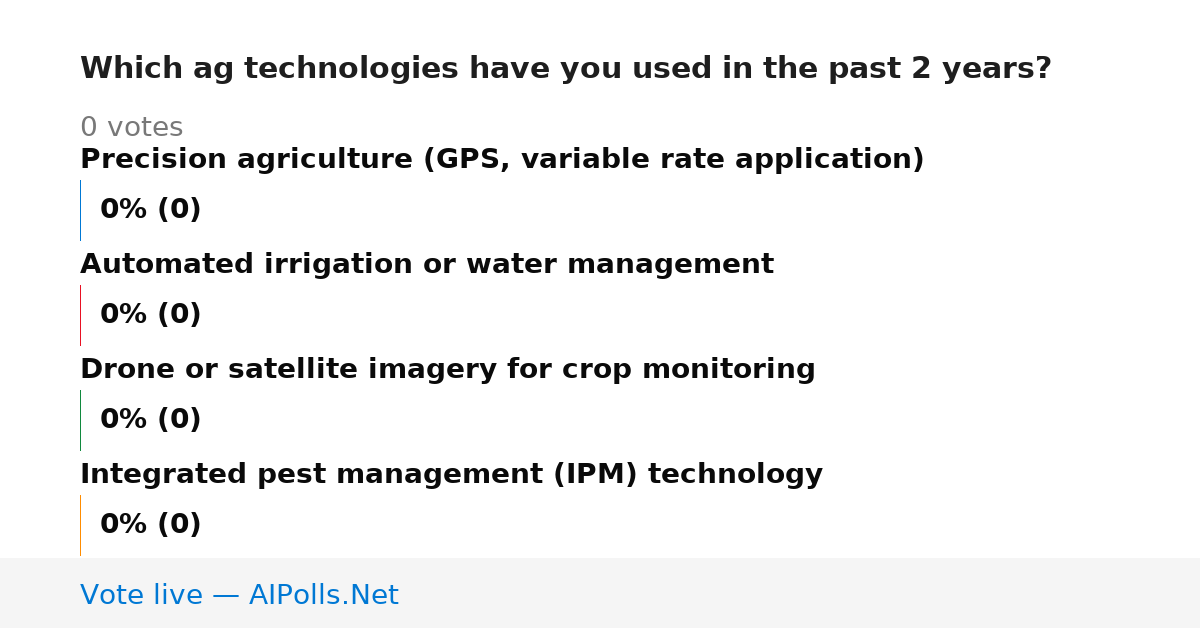 Which ag technologies have you used in the past 2 years?

0 votes

Precision agriculture (GPS, variable rate application)

0% (0)

Automated irrigation or water management

0% (0)

Drone or satellite imagery for crop monitoring

0% (0)

Integrated pest management (IPM) technology

0% (0)

Vote live — AIPolls.Net